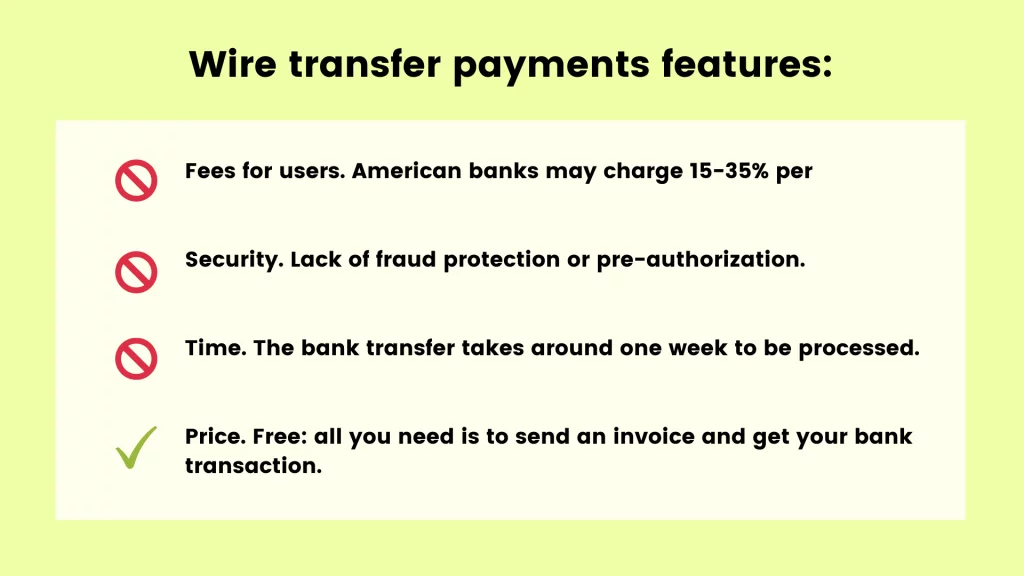 Wire transfer payments features:

Fees for users. American banks may charge 15-35% per

Security. Lack of fraud protection or pre-authorization.

Time. The bank transfer takes around one week to be processed.

Price. Free: all you need is to send an invoice and get your bank transaction.